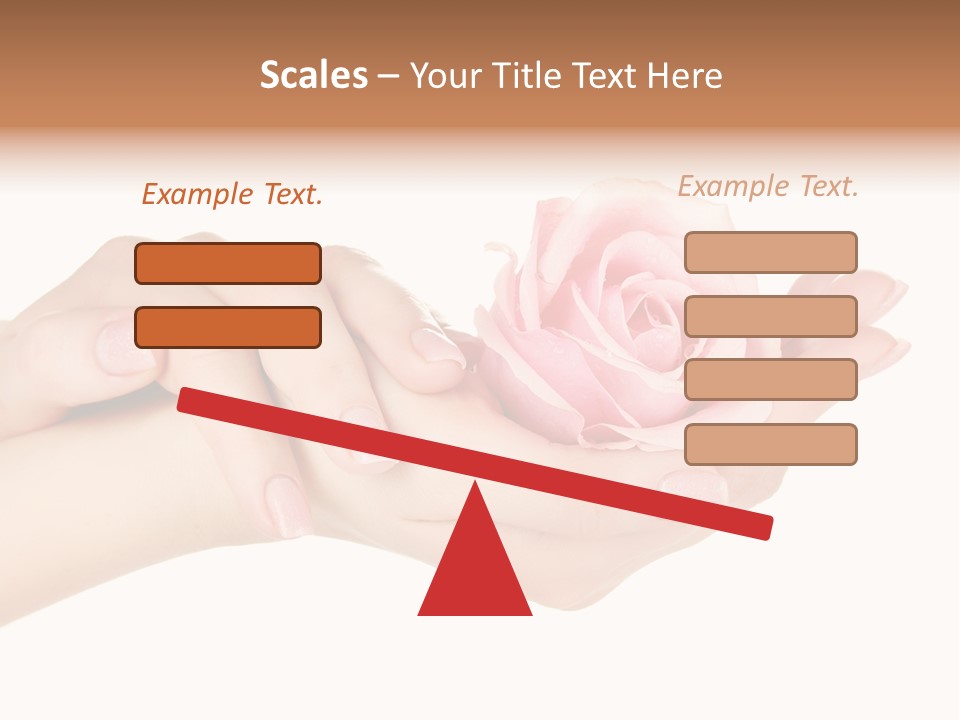 Scales – Your Title Text Here

Example Text.

Example Text.